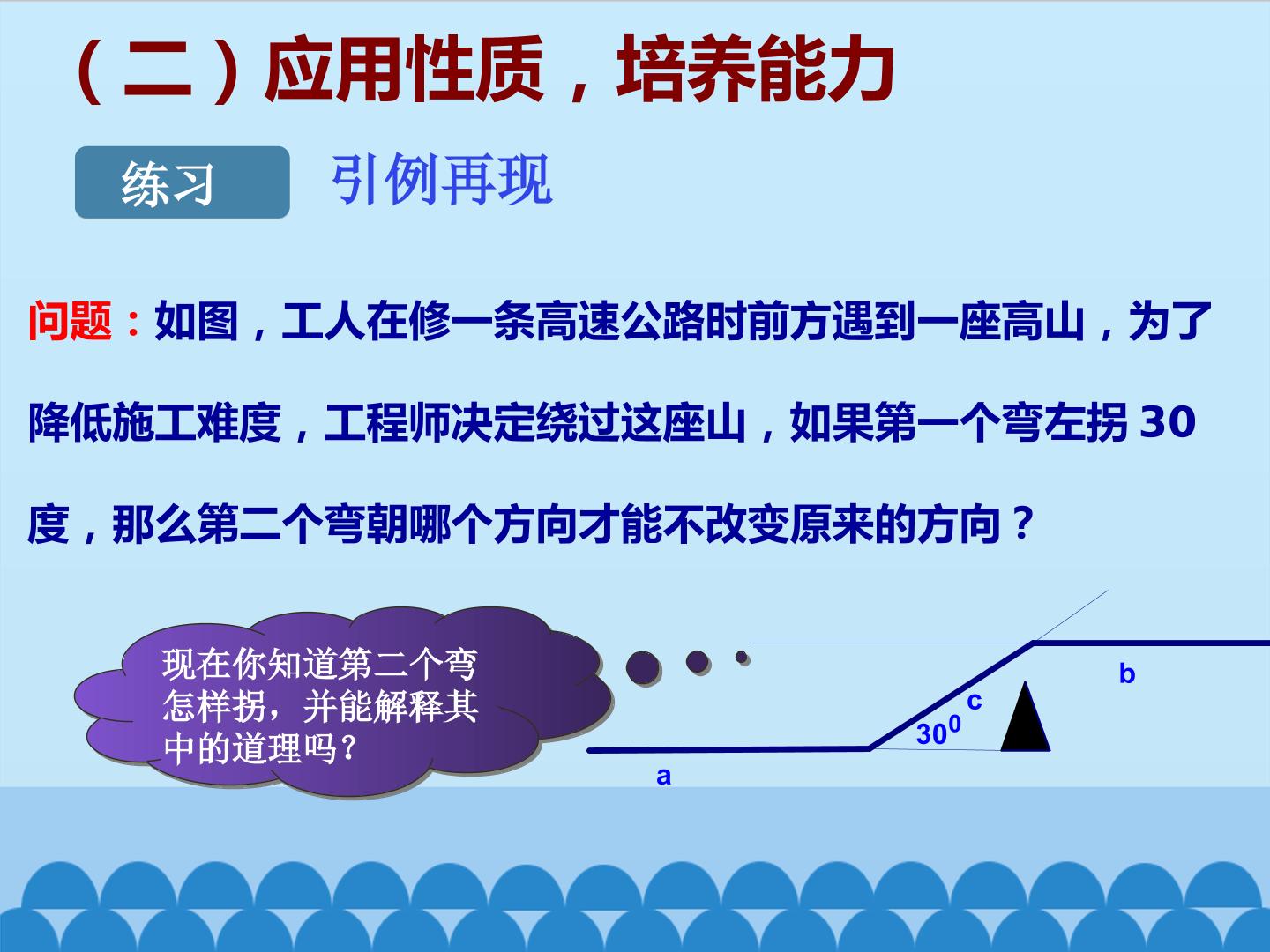 （二）应用性质，培养能力

练习

引例再现

问题：如图，工人在修一条高速公路时前方遇到一座高山，为了降低施工难度，工程师决定绕过这座山，如果第一个弯左拐 30 度，那么第二个弯朝哪个方向才能不改变原来的方向？

现在你知道第二个弯怎样拐，并能解释其中的道理吗？

b

c

$30^0$

a